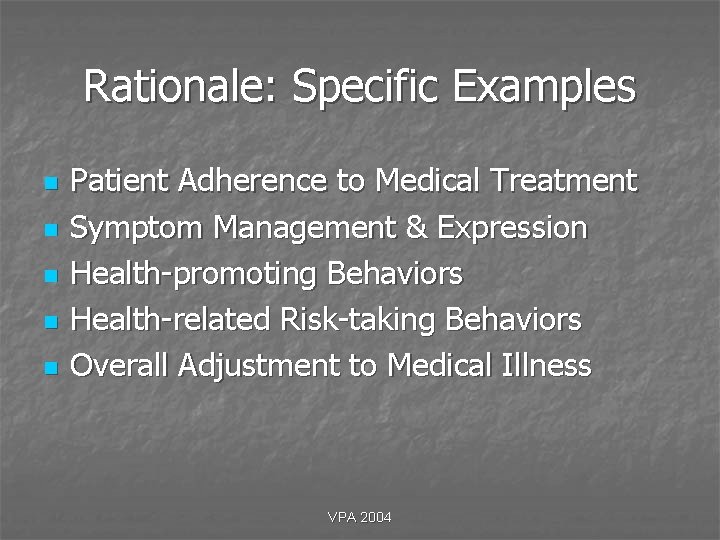 Rationale: Specific Examples

- Patient Adherence to Medical Treatment
- Symptom Management & Expression
- Health-promoting Behaviors
- Health-related Risk-taking Behaviors
- Overall Adjustment to Medical Illness

VPA 2004